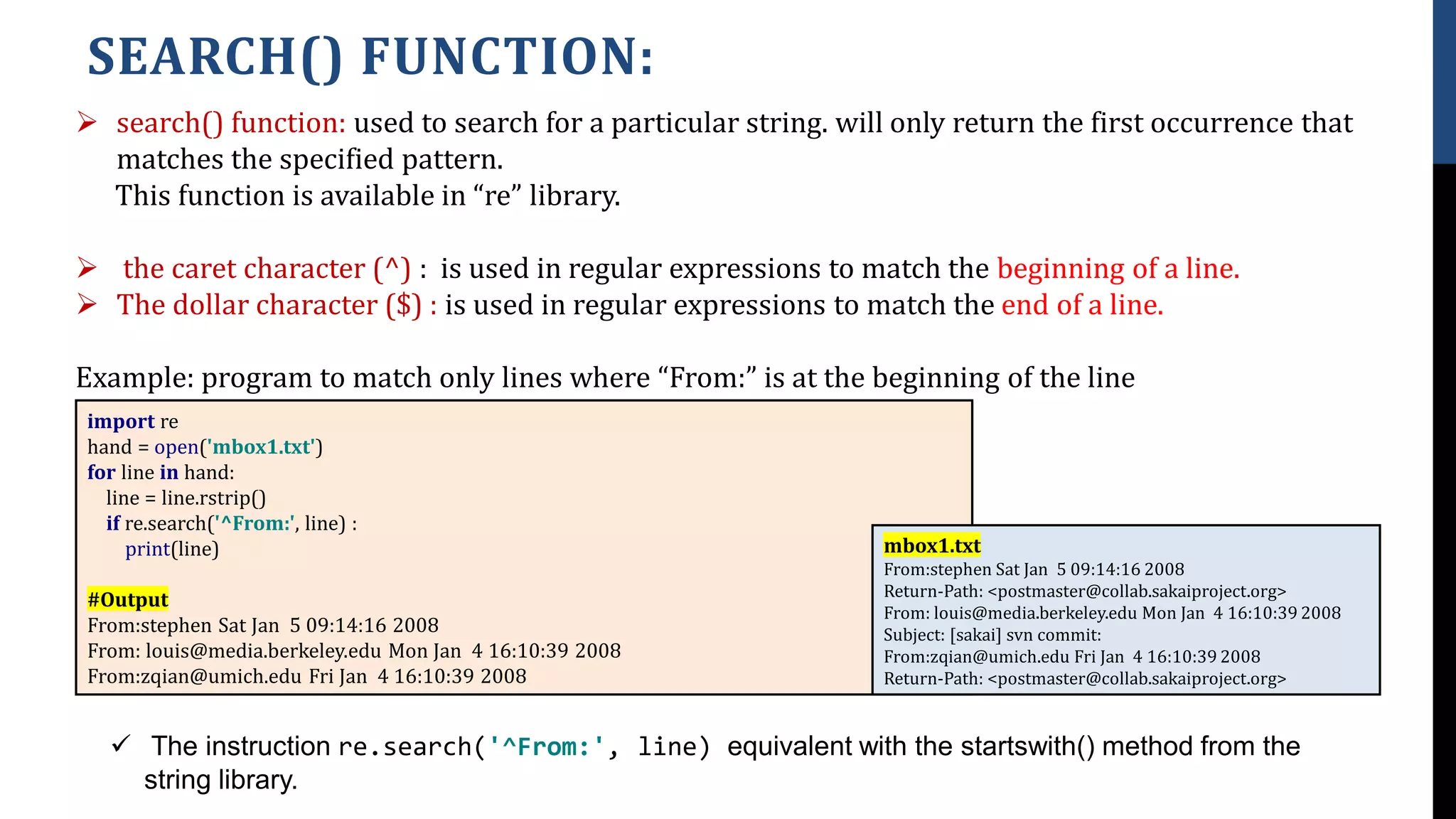 SEARCH() FUNCTION:

➢ search() function: used to search for a particular string. will only return the first occurrence that matches the specified pattern.
This function is available in “re” library.

➢ the caret character (^) : is used in regular expressions to match the beginning of a line.
➢ The dollar character ($) : is used in regular expressions to match the end of a line.

Example: program to match only lines where “From:” is at the beginning of the line

import re
hand = open('mbox1.txt')
for line in hand:
  line = line.rstrip()
  if re.search('^From:', line) :
    print(line)

#Output
From:stephen Sat Jan 5 09:14:16 2008
From: louis@media.berkeley.edu Mon Jan 4 16:10:39 2008
From:zqian@umich.edu Fri Jan 4 16:10:39 2008

mbox1.txt
From:stephen Sat Jan 5 09:14:16 2008
Return-Path: <postmaster@collab.sakaiproject.org>
From: louis@media.berkeley.edu Mon Jan 4 16:10:39 2008
Subject: [sakai] svn commit:
From:zqian@umich.edu Fri Jan 4 16:10:39 2008
Return-Path: <postmaster@collab.sakaiproject.org>

✓ The instruction re.search('^From:', line) equivalent with the startswith() method from the string library.